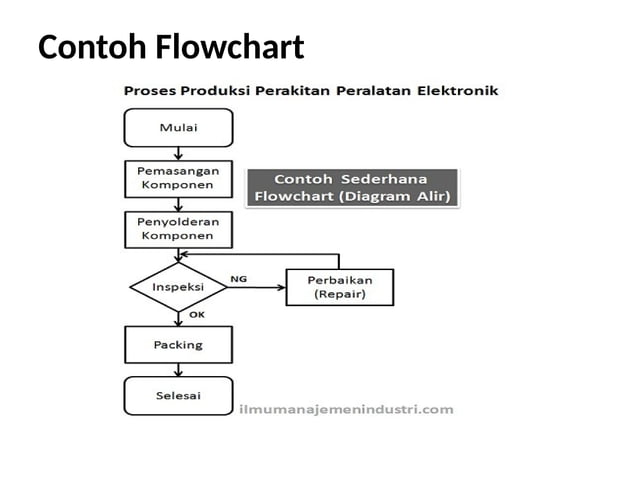 Contoh Flowchart

Proses Produksi Perakitan Peralatan Elektronik

Mulai

Pemasangan Komponen

Contoh Sederhana Flowchart (Diagram Alir)

Penyolderan Komponen

Inspeksi

NG

Perbaikan (Repair)

OK

Packing

Selesai

ilmumanajemenindustri.com